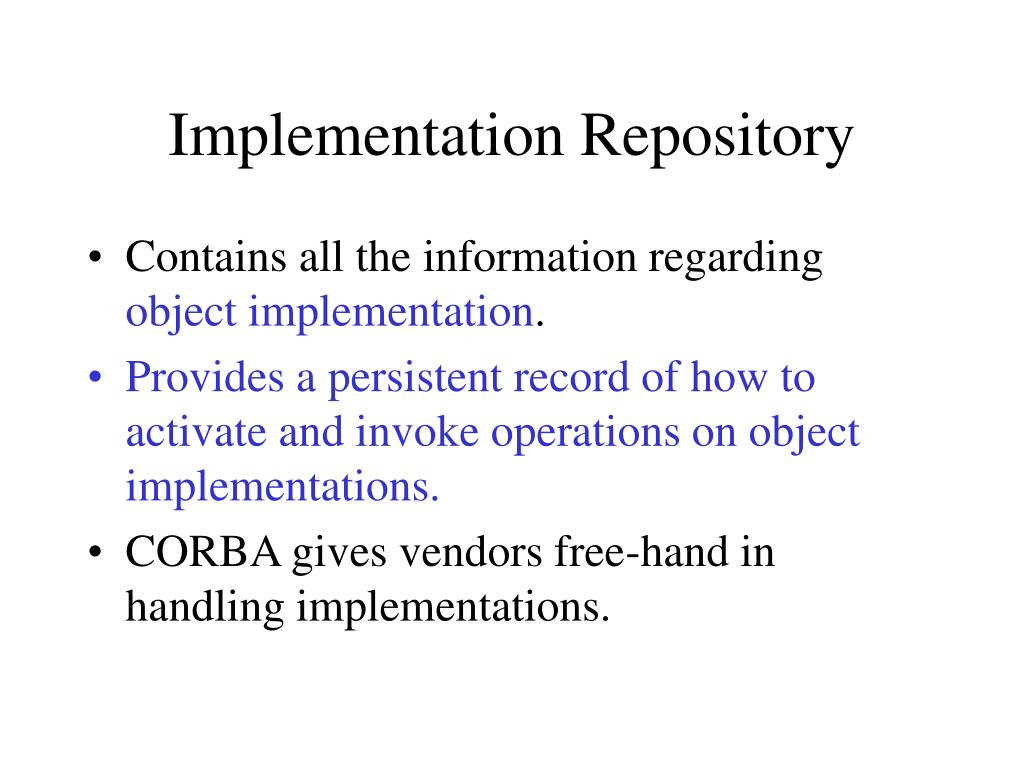 Implementation Repository

• Contains all the information regarding object implementation.
• Provides a persistent record of how to activate and invoke operations on object implementations.
• CORBA gives vendors free-hand in handling implementations.